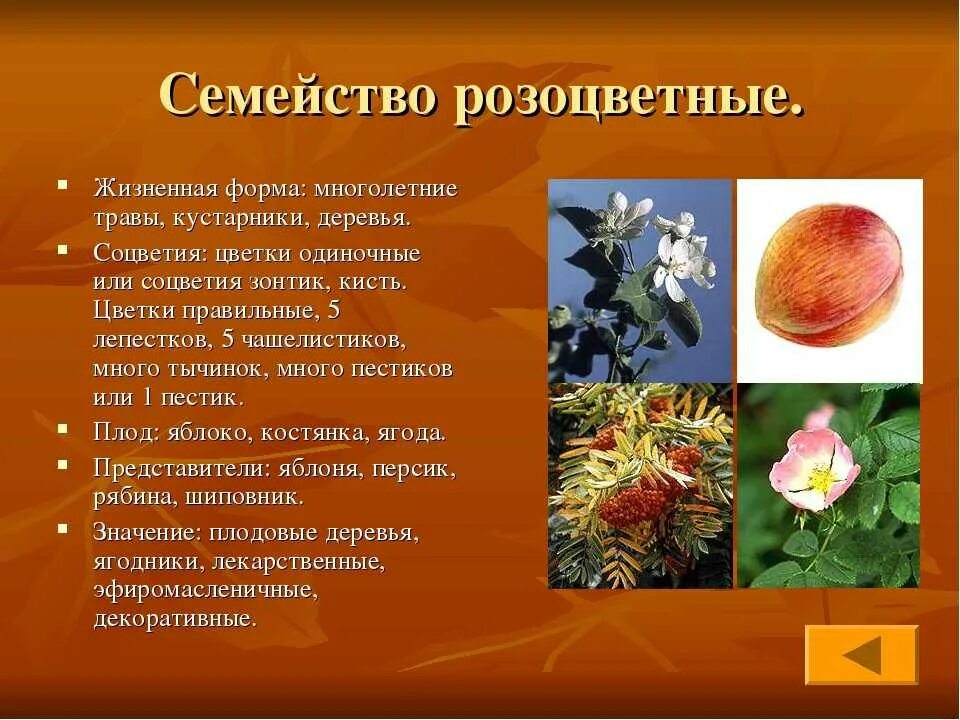 Семейство розоцветные.

▪ Жизненная форма: многолетние травы, кустарники, деревья.
▪ Соцветия: цветки одиночные или соцветия зонтик, кисть. Цветки правильные, 5 лепестков, 5 чашелистиков, много тычинок, много пестиков или 1 пестик.
▪ Плод: яблоко, костянка, ягода.
▪ Представители: яблоня, персик, рябина, шиповник.
▪ Значение: плодовые деревья, ягодники, лекарственные, эфиромасленичные, декоративные.